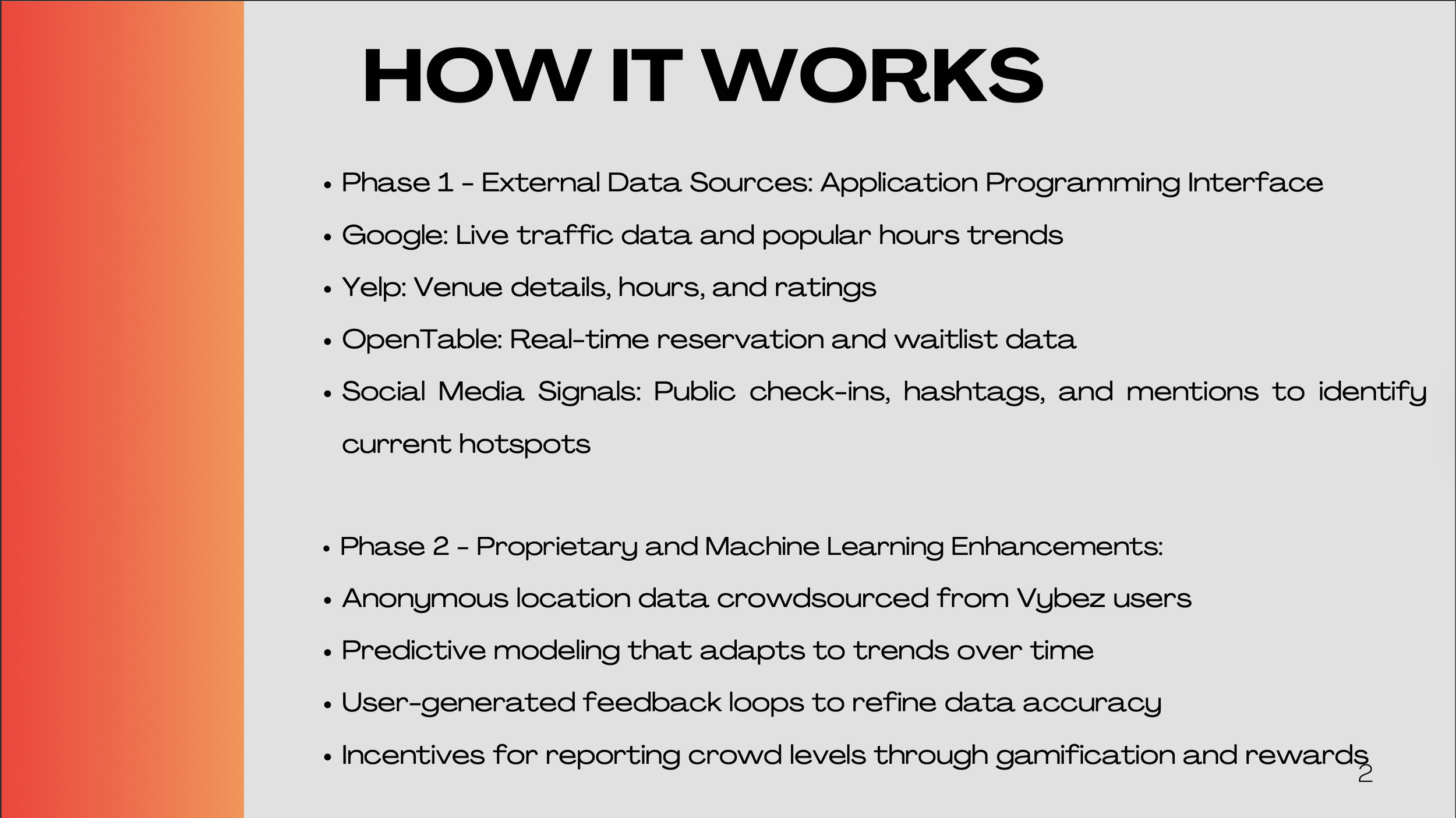 HOW IT WORKS

• Phase 1 - External Data Sources: Application Programming Interface
• Google: Live traffic data and popular hours trends
• Yelp: Venue details, hours, and ratings
• OpenTable: Real-time reservation and waitlist data
• Social Media Signals: Public check-ins, hashtags, and mentions to identify current hotspots

• Phase 2 - Proprietary and Machine Learning Enhancements:
• Anonymous location data crowdsourced from Vybez users
• Predictive modeling that adapts to trends over time
• User-generated feedback loops to refine data accuracy
• Incentives for reporting crowd levels through gamification and rewards

2